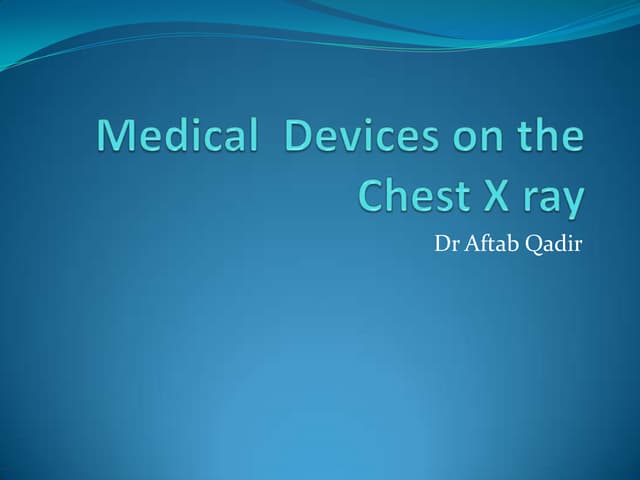 Medical Devices on the Chest X ray

Dr Aftab Qadir